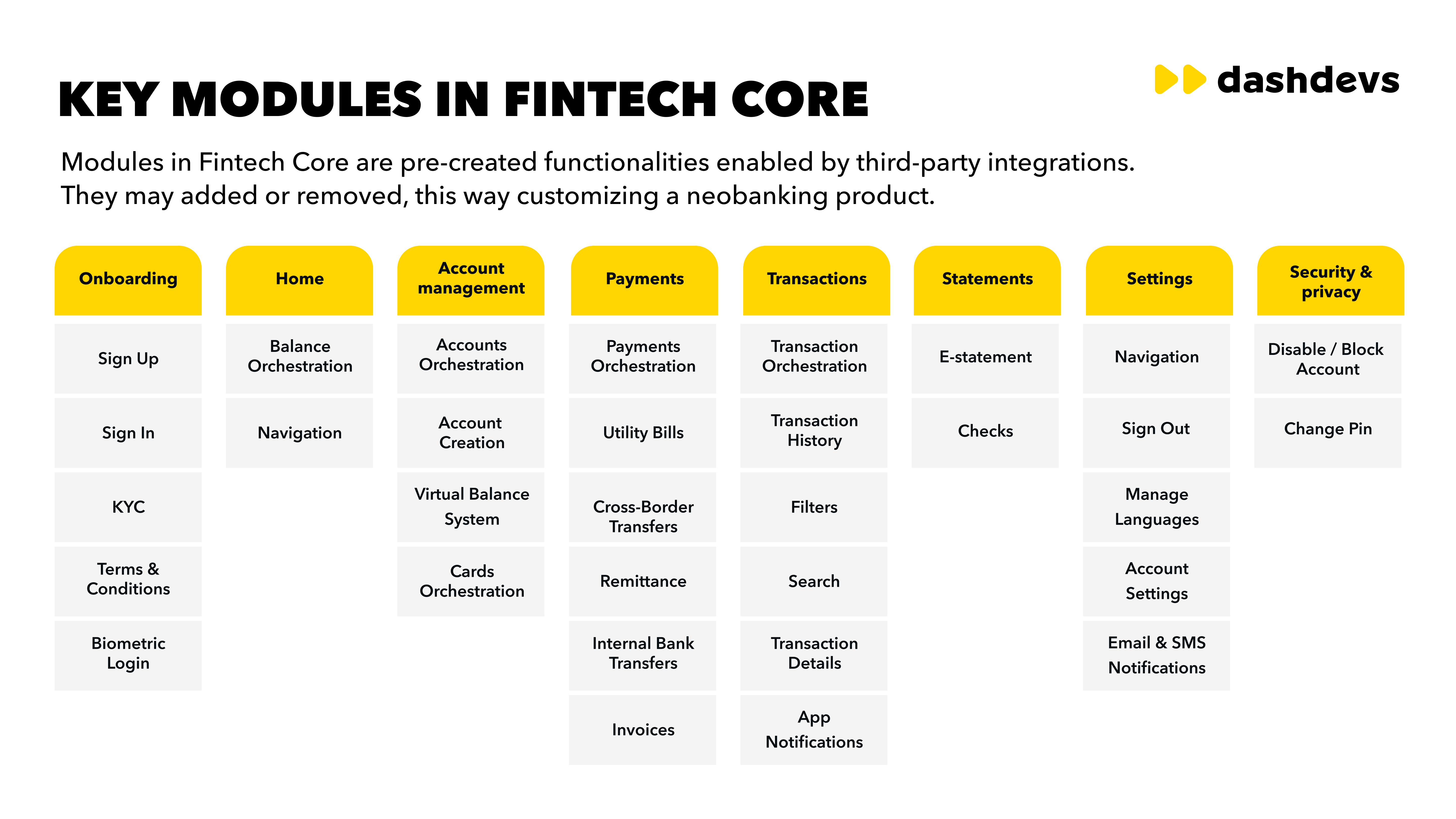 KEY MODULES IN FINTECH CORE

dashdevs

Modules in Fintech Core are pre-created functionalities enabled by third-party integrations. They may added or removed, this way customizing a neobanking product.

| Onboarding | Home | Account management | Payments | Transactions | Statements | Settings | Security & privacy |
|---|---|---|---|---|---|---|---|
| Sign Up | Balance Orchestration | Accounts Orchestration | Payments Orchestration | Transaction Orchestration | E-statement | Navigation | Disable / Block Account |
| Sign In | Navigation | Account Creation | Utility Bills | Transaction History | Checks | Sign Out | Change Pin |
| KYC | | Virtual Balance System | Cross-Border Transfers | Filters | | Manage Languages | |
| Terms & Conditions | | Cards Orchestration | Remittance | Search | | Account Settings | |
| Biometric Login | | | Internal Bank Transfers | Transaction Details | | Email & SMS Notifications | |
| | | | Invoices | App Notifications | | | |